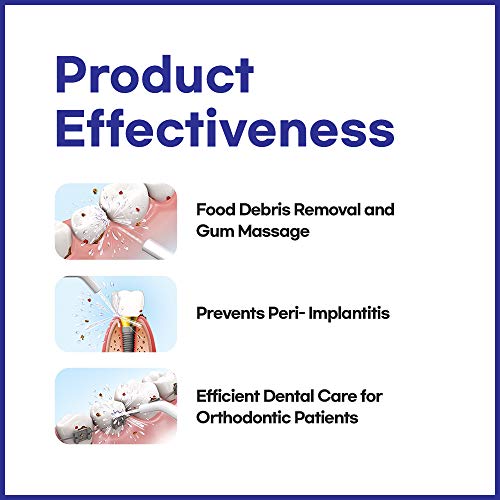 Product Effectiveness

Food Debris Removal and Gum Massage

Prevents Peri- Implantitis

Efficient Dental Care for Orthodontic Patients